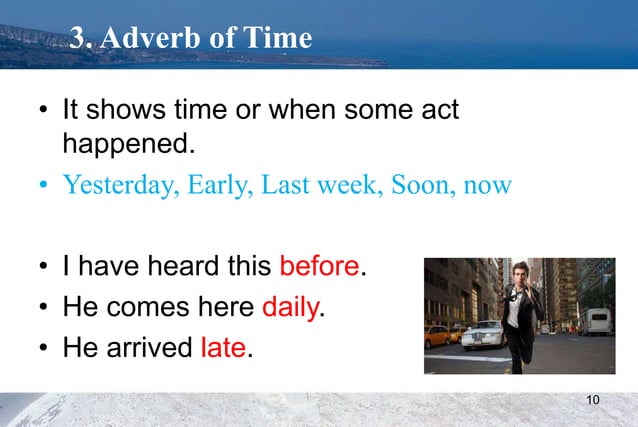 3. Adverb of Time

• It shows time or when some act happened.
• Yesterday, Early, Last week, Soon, now

• I have heard this before.
• He comes here daily.
• He arrived late.

10